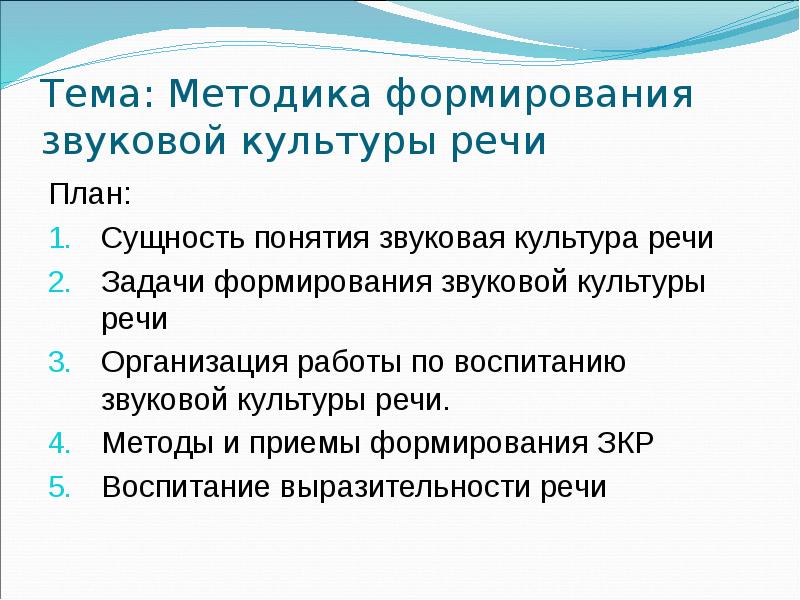 Тема: Методика формирования звуковой культуры речи

План:

1. Сущность понятия звуковая культура речи
2. Задачи формирования звуковой культуры речи
3. Организация работы по воспитанию звуковой культуры речи.
4. Методы и приемы формирования ЗКР
5. Воспитание выразительности речи